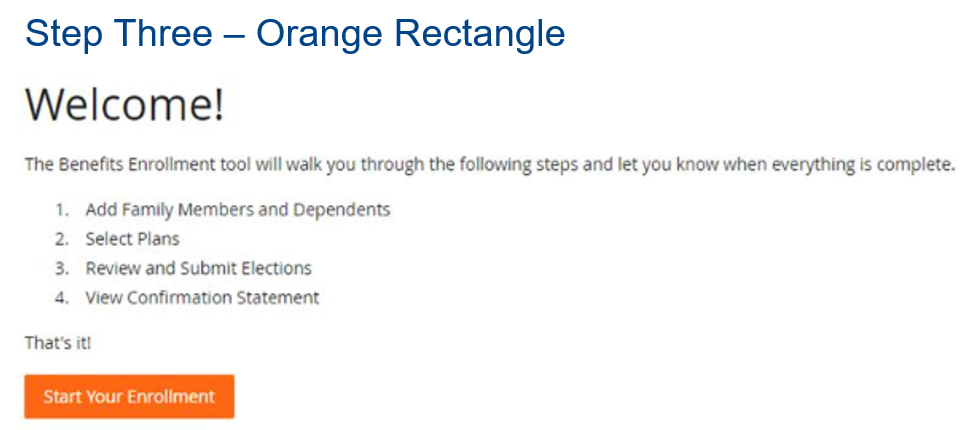 Step Three – Orange Rectangle

Welcome!

The Benefits Enrollment tool will walk you through the following steps and let you know when everything is complete.

1. Add Family Members and Dependents
2. Select Plans
3. Review and Submit Elections
4. View Confirmation Statement

That's it!

Start Your Enrollment